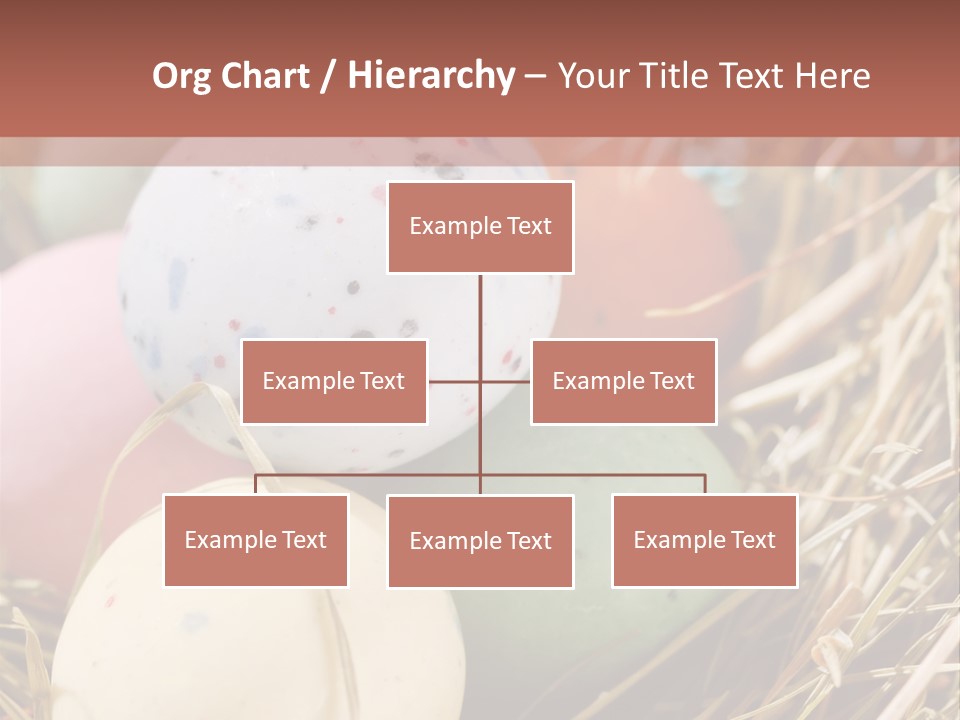 Org Chart / Hierarchy – Your Title Text Here

Example Text

Example Text

Example Text

Example Text

Example Text

Example Text